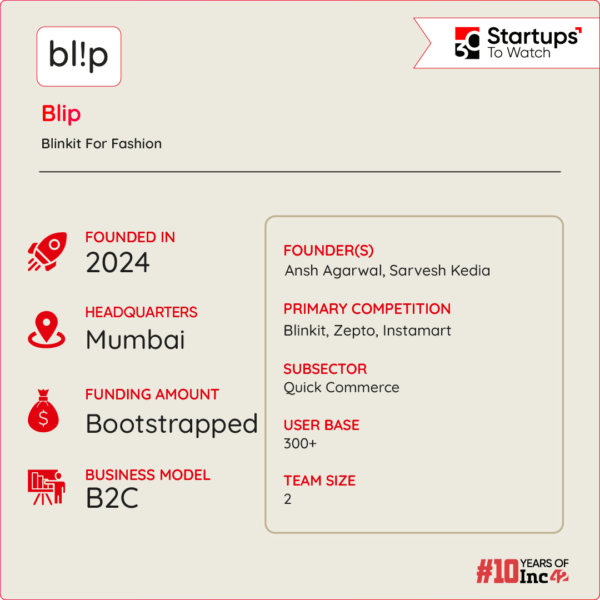 bl!p

30 Startups To Watch

Blip

Blinkit For Fashion

FOUNDED IN
2024

HEADQUARTERS
Mumbai

FUNDING AMOUNT
Bootstrapped

BUSINESS MODEL
B2C

FOUNDER(S)
Ansh Agarwal, Sarvesh Kedia

PRIMARY COMPETITION
Blinkit, Zepto, Instamart

SUBSECTOR
Quick Commerce

USER BASE
300+

TEAM SIZE
2

#10 YEARS OF Inc42